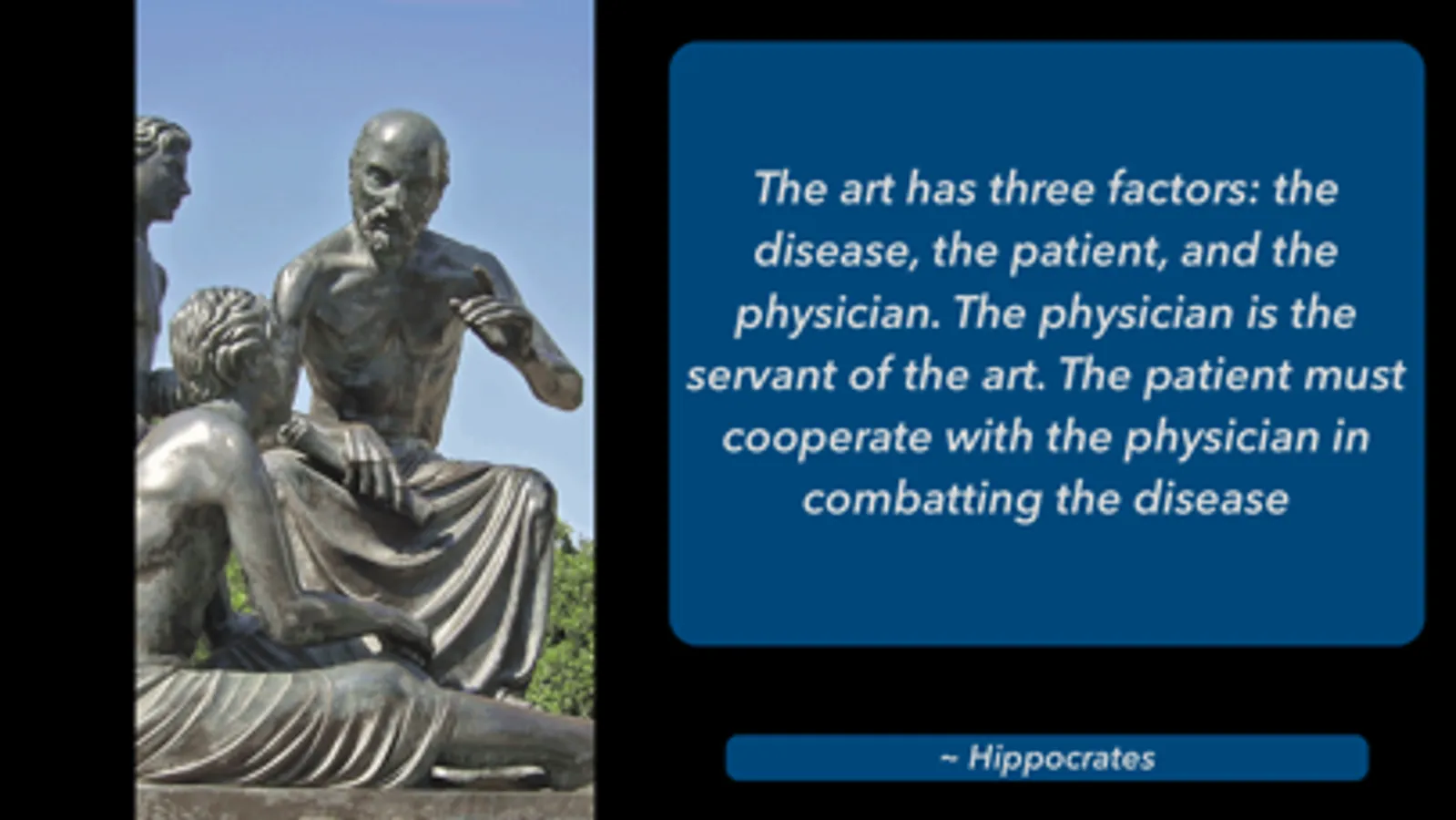 The art has three factors: the disease, the patient, and the physician. The physician is the servant of the art. The patient must cooperate with the physician in combatting the disease

~ Hippocrates